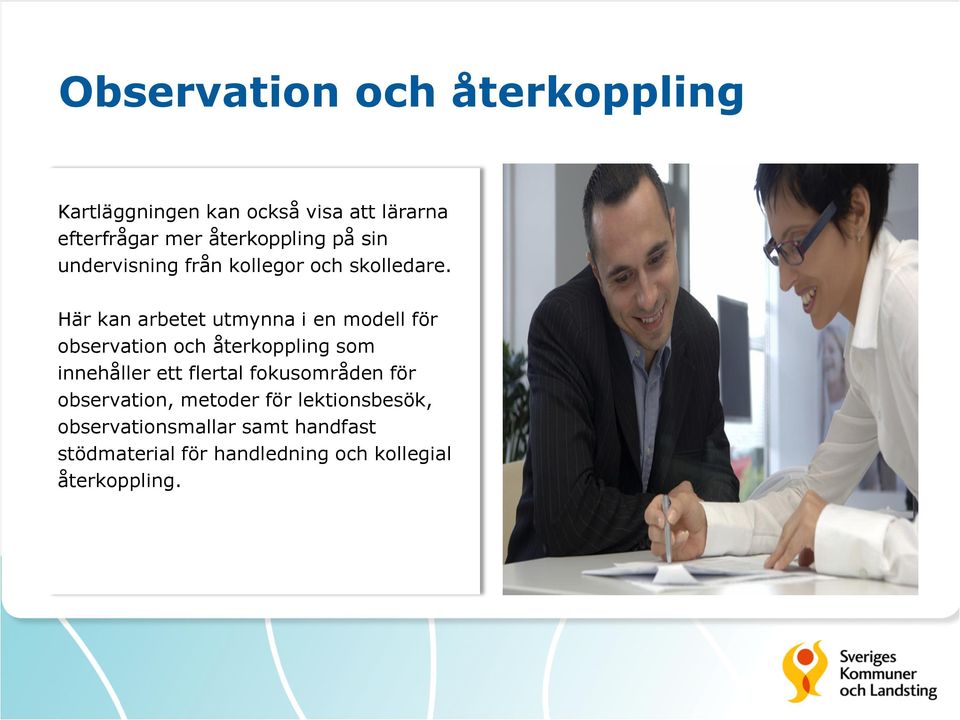 Observation och återkoppling

Kartläggningen kan också visa att lärarna efterfrågar mer återkoppling på sin undervisning från kollegor och skolledare.

Här kan arbetet utmynna i en modell för observation och återkoppling som innehåller ett flertal fokusområden för observation, metoder för lektionsbesök, observationsmallar samt handfast stödmaterial för handledning och kollegial återkoppling.

Sveriges Kommuner och Landsting